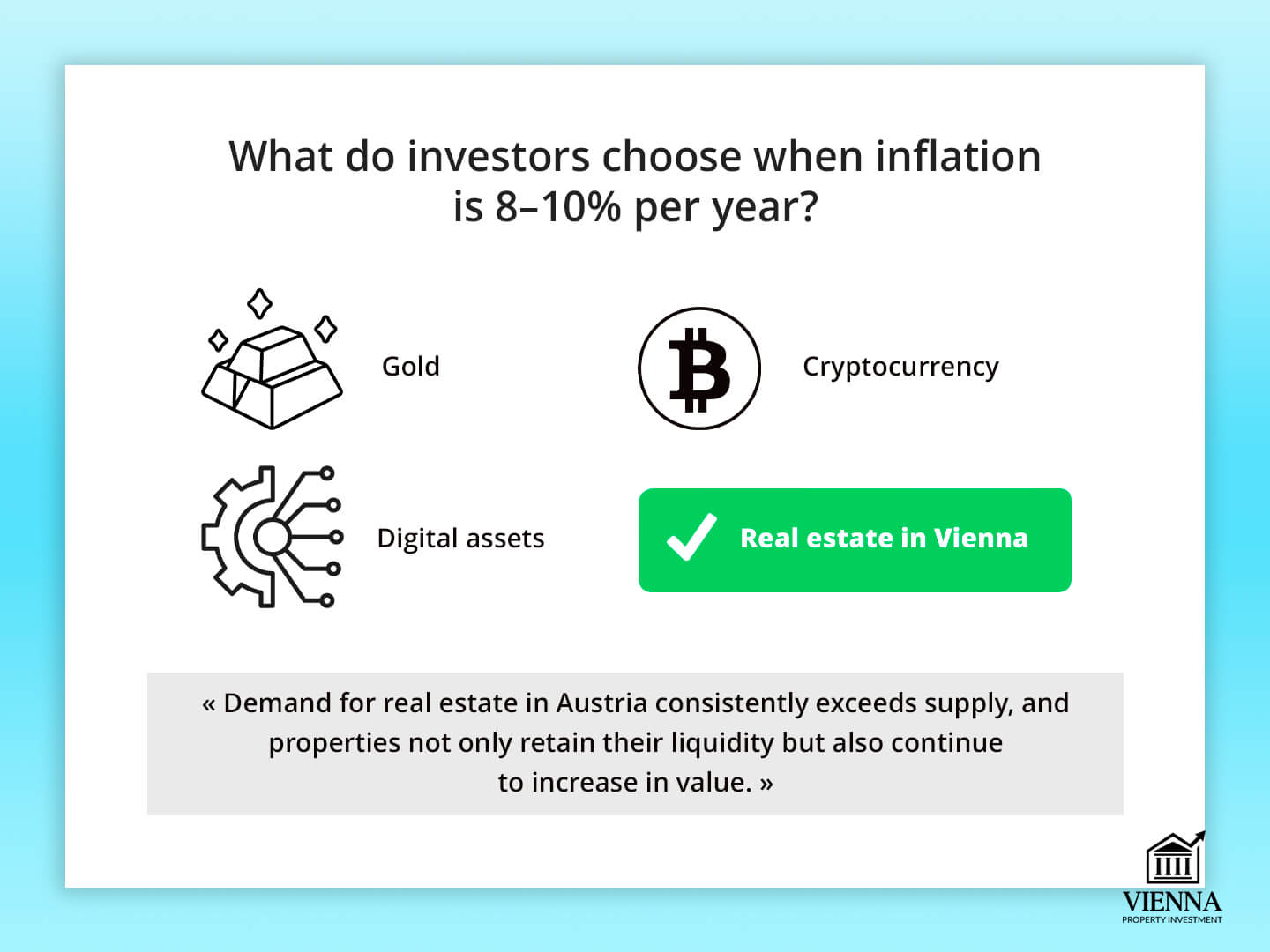 What do investors choose when inflation is 8–10% per year?

Gold

Cryptocurrency

Digital assets

Real estate in Vienna

« Demand for real estate in Austria consistently exceeds supply, and properties not only retain their liquidity but also continue to increase in value. »

VIENNA
PROPERTY INVESTMENT